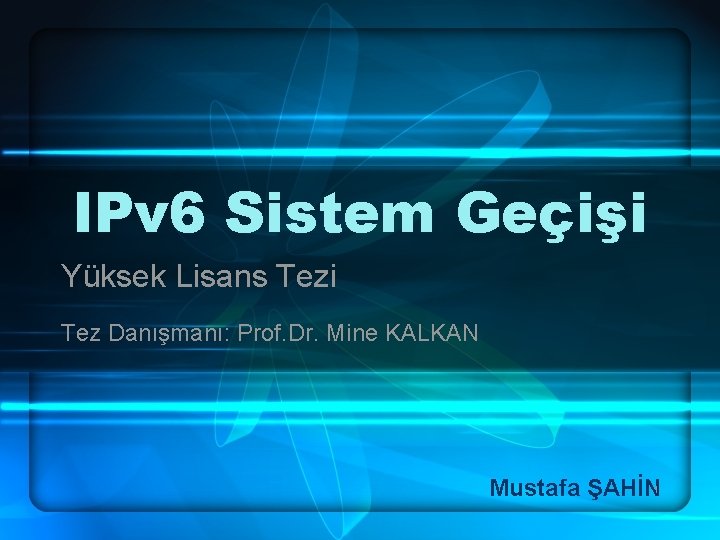 IPv6 Sistem Geçişi

Yüksek Lisans Tezi

Tez Danışmanı: Prof.Dr. Mine KALKAN

Mustafa ŞAHİN